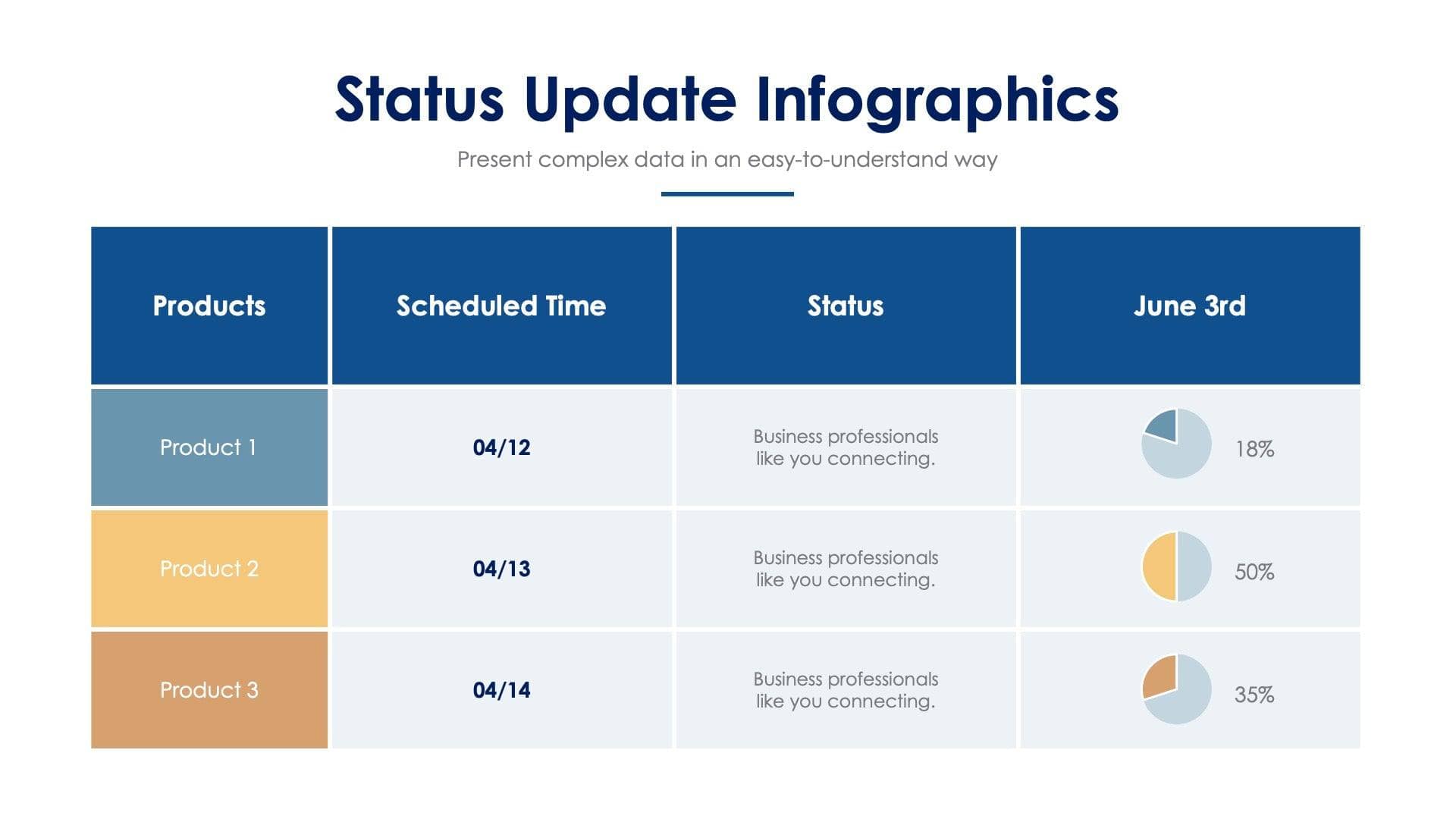 Status Update Infographics

Present complex data in an easy-to-understand way

| Products | Scheduled Time | Status | June 3rd |
|---|---|---|---|
| Product 1 | 04/12 | Business professionals like you connecting. | 18% |
| Product 2 | 04/13 | Business professionals like you connecting. | 50% |
| Product 3 | 04/14 | Business professionals like you connecting. | 35% |